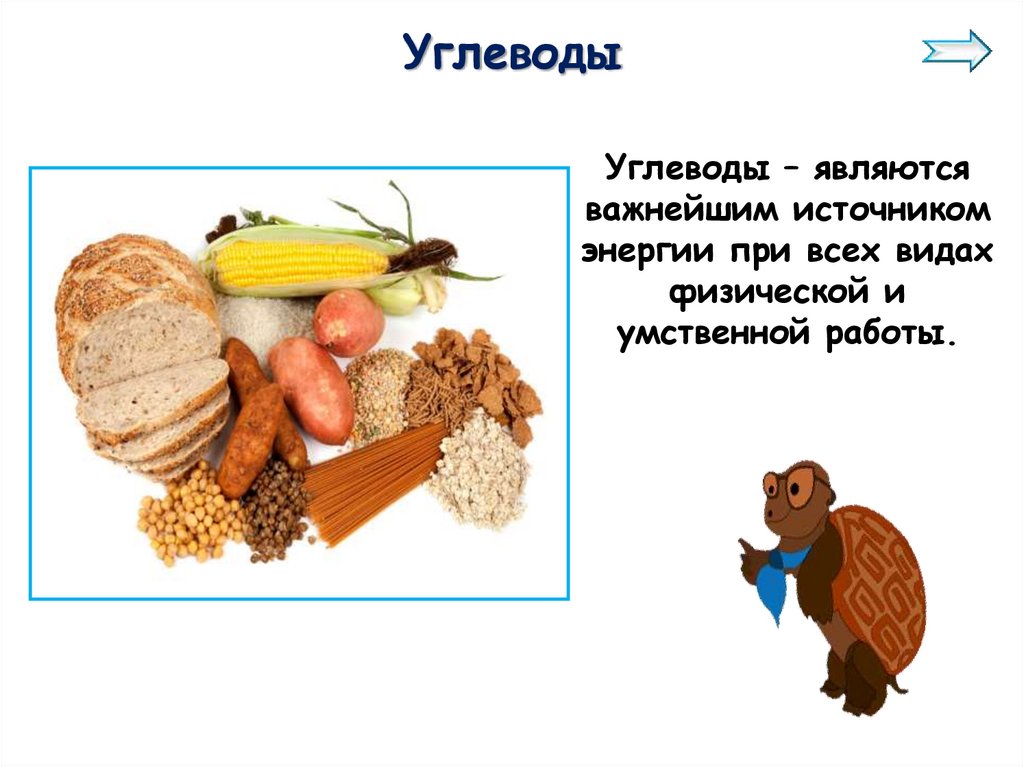 Углеводы

Углеводы – являются важнейшим источником энергии при всех видах физической и умственной работы.